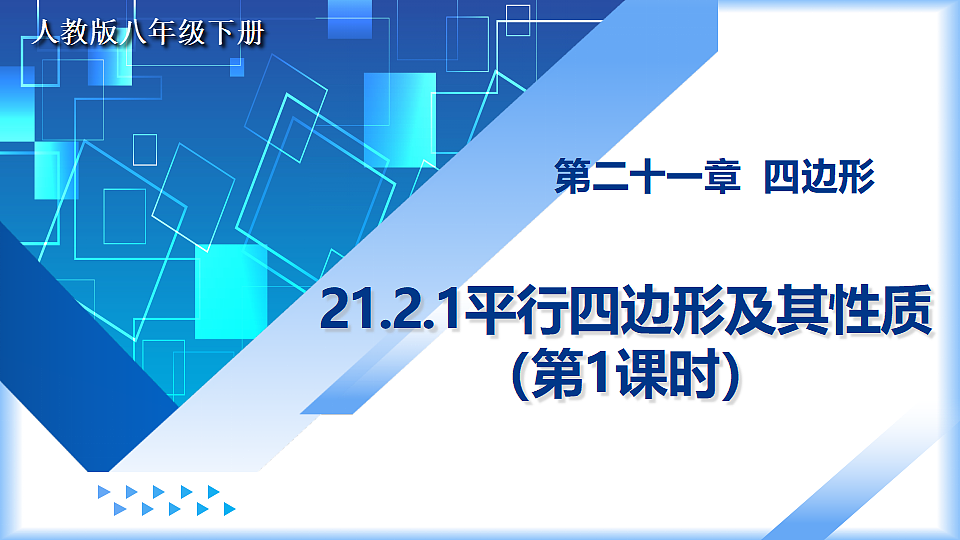 人教版八年级下册

第二十一章 四边形

21.2.1平行四边形及其性质
(第1课时)